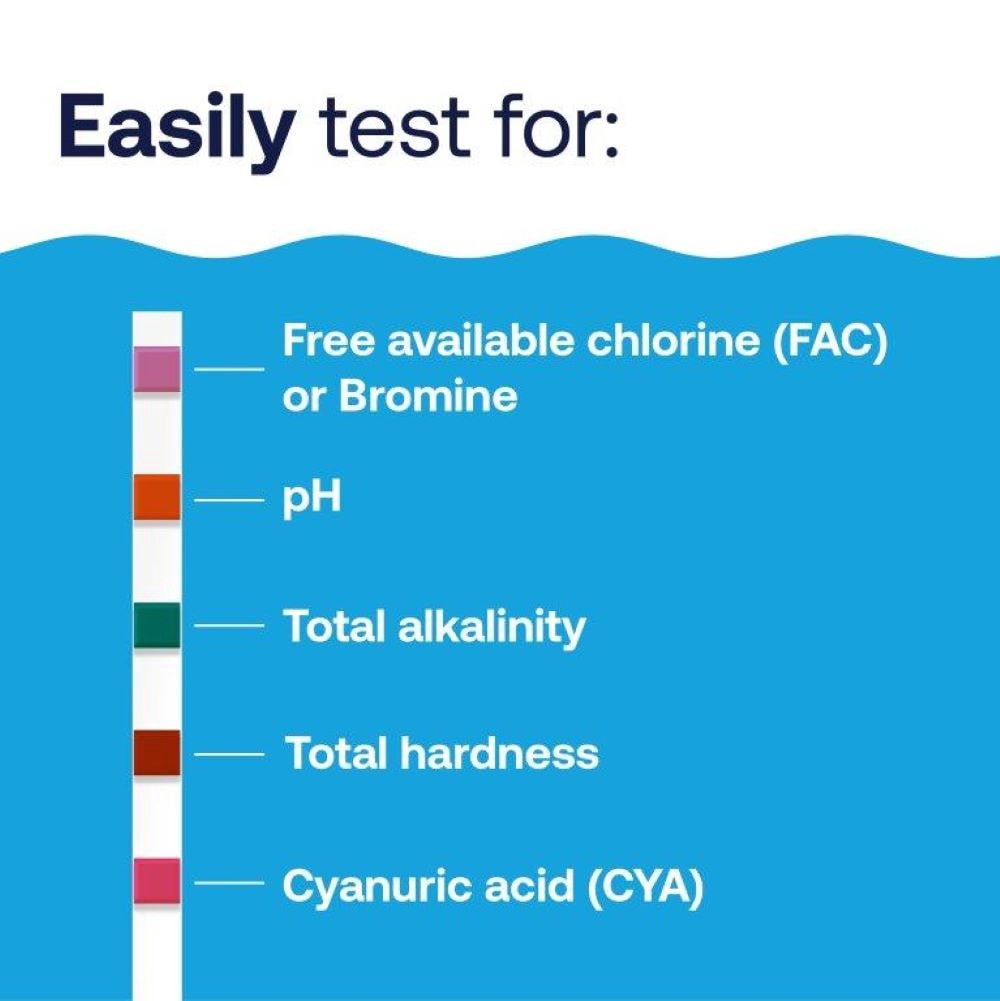 Easily test for:

Free available chlorine (FAC) or Bromine

pH

Total alkalinity

Total hardness

Cyanuric acid (CYA)